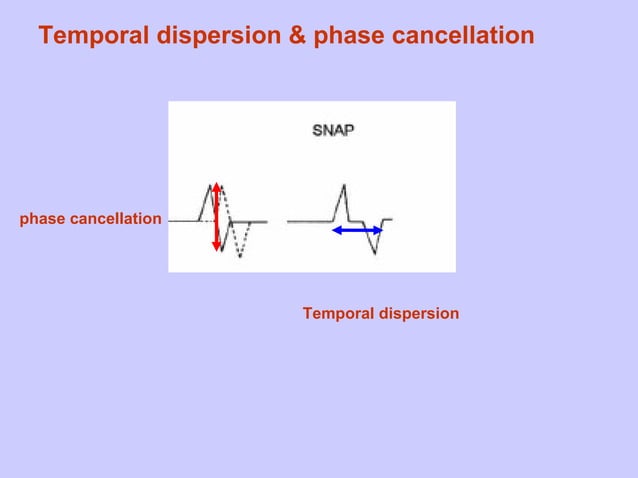 Temporal dispersion & phase cancellation

SNAP

phase cancellation

Temporal dispersion